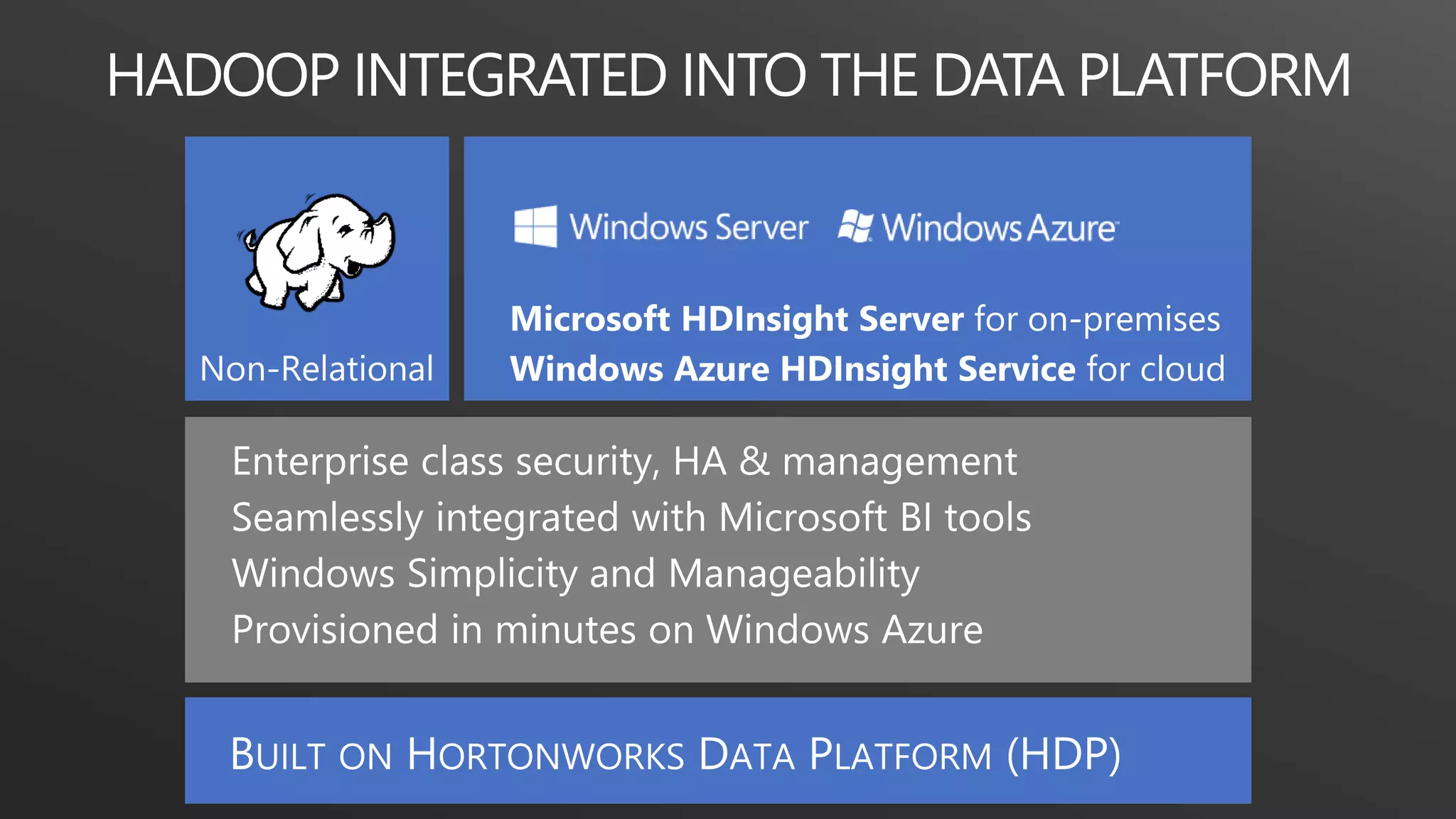 HADOOP INTEGRATED INTO THE DATA PLATFORM

Non-Relational

Windows Server Windows Azure

Microsoft HDInsight Server for on-premises
Windows Azure HDInsight Service for cloud

Enterprise class security, HA & management
Seamlessly integrated with Microsoft BI tools
Windows Simplicity and Manageability
Provisioned in minutes on Windows Azure

BUILT ON HORTONWORKS DATA PLATFORM (HDP)